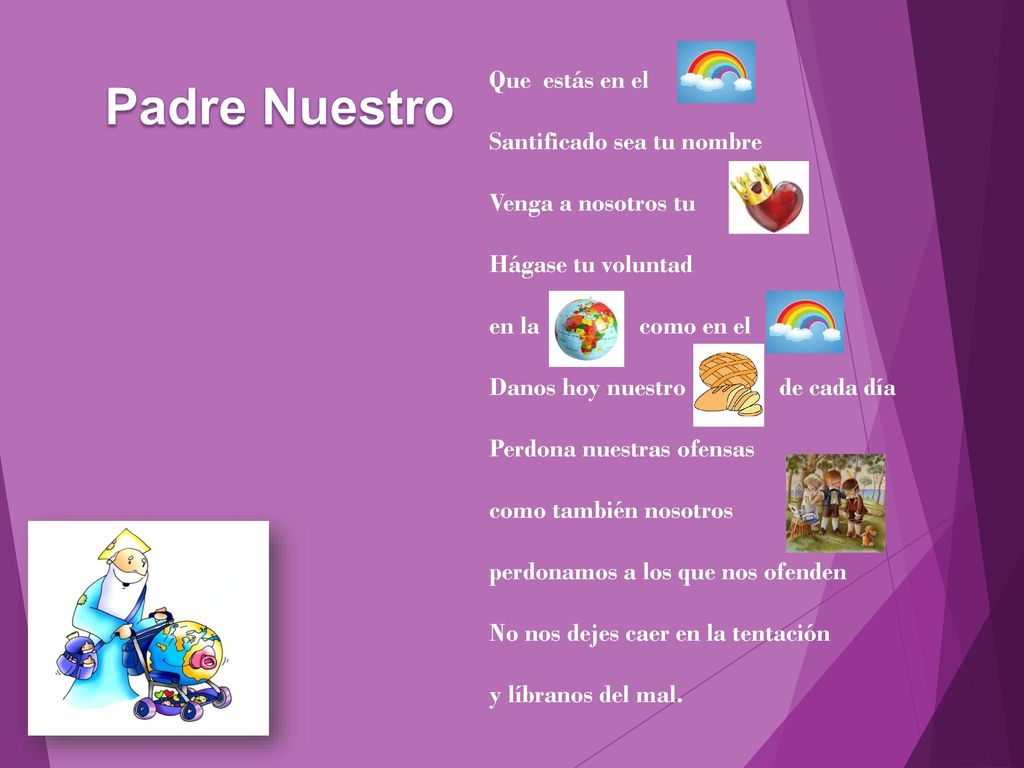 Padre Nuestro

Que estás en el

Santificado sea tu nombre

Venga a nosotros tu

Hágase tu voluntad

en la como en el

Danos hoy nuestro de cada día

Perdona nuestras ofensas

como también nosotros

perdonamos a los que nos ofenden

No nos dejes caer en la tentación

y líbranos del mal.